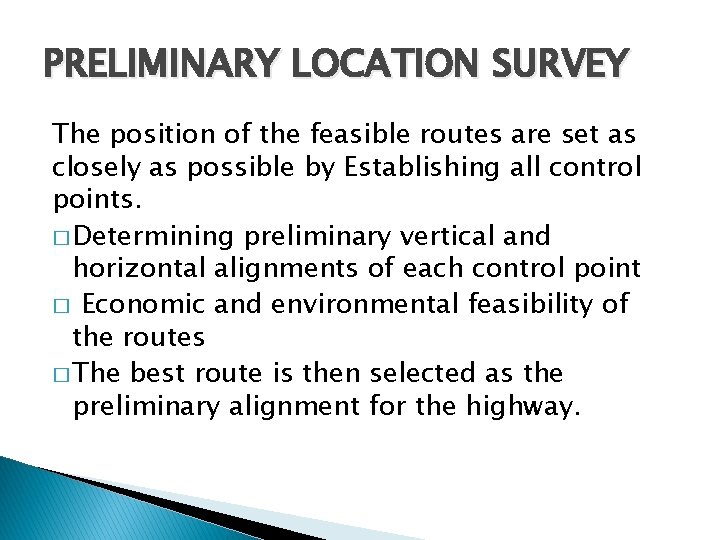 PRELIMINARY LOCATION SURVEY

The position of the feasible routes are set as closely as possible by Establishing all control points.

□ Determining preliminary vertical and horizontal alignments of each control point

□ Economic and environmental feasibility of the routes

□ The best route is then selected as the preliminary alignment for the highway.